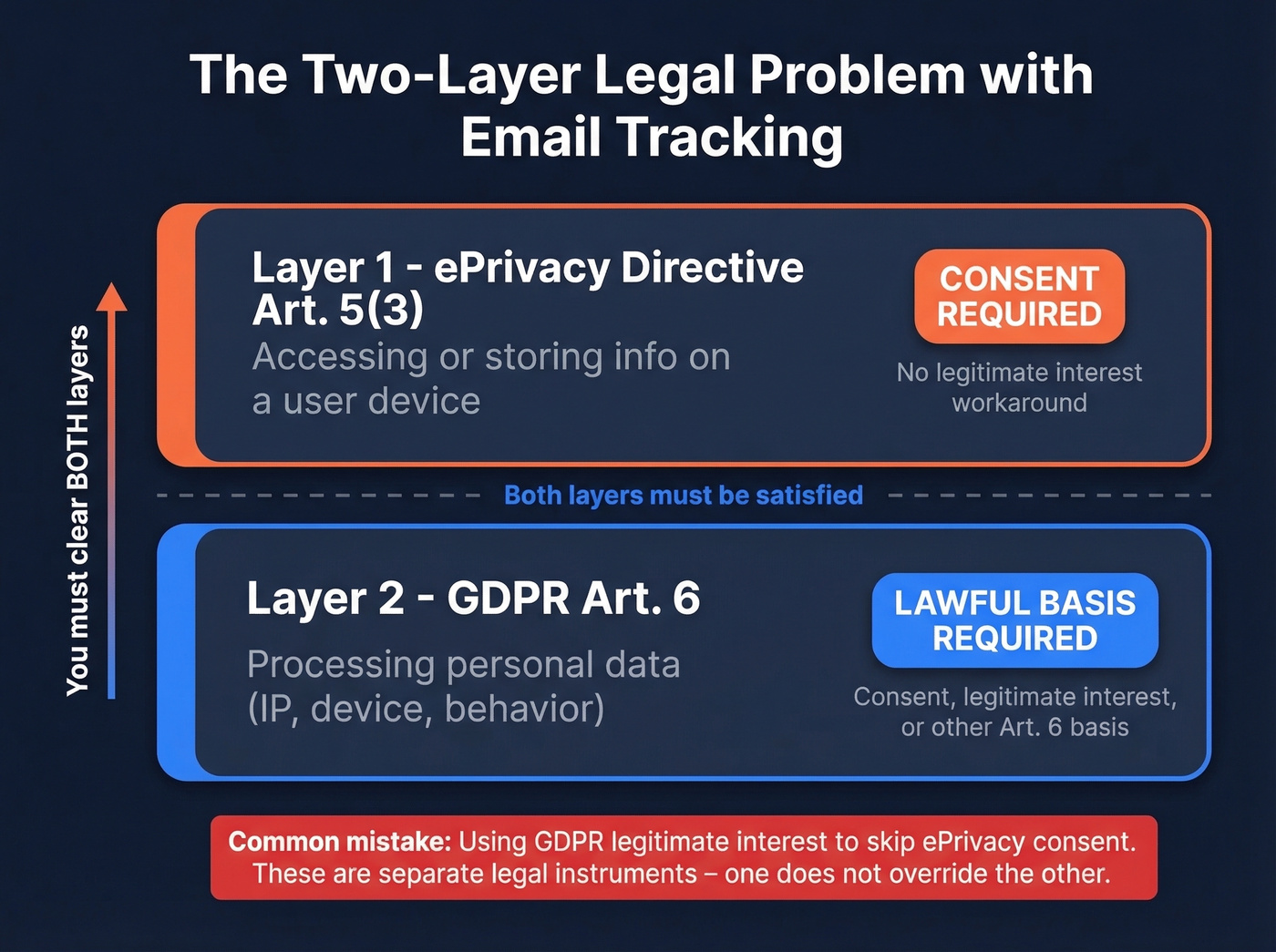 The Two-Layer Legal Problem with Email Tracking

You must clear BOTH layers

Layer 1 - ePrivacy Directive Art. 5(3)
Accessing or storing info on a user device

CONSENT REQUIRED
No legitimate interest workaround

Both layers must be satisfied

Layer 2 - GDPR Art. 6
Processing personal data (IP, device, behavior)

LAWFUL BASIS REQUIRED
Consent, legitimate interest, or other Art. 6 basis

Common mistake: Using GDPR legitimate interest to skip ePrivacy consent. These are separate legal instruments – one does not override the other.